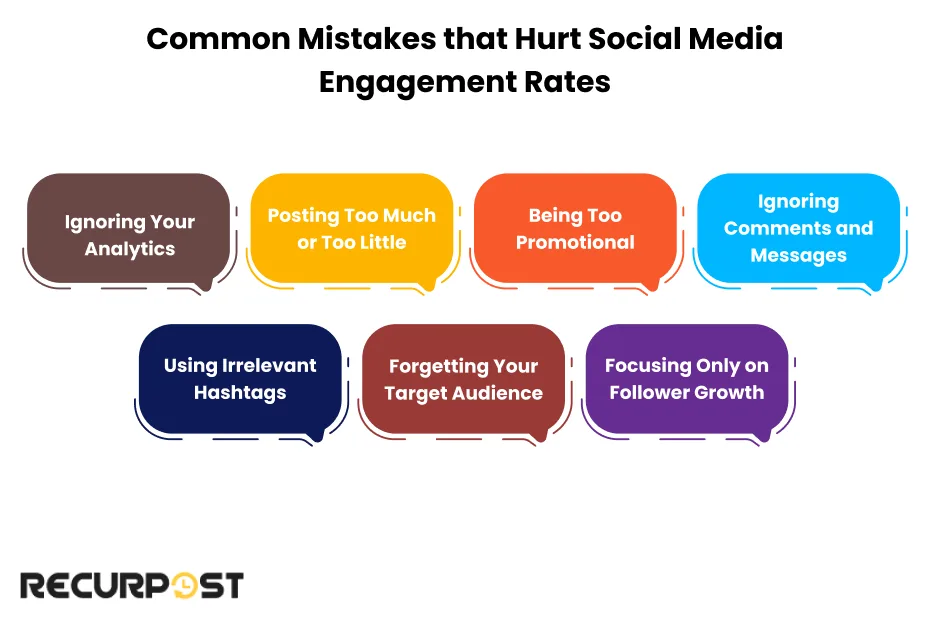 Common Mistakes that Hurt Social Media Engagement Rates

Ignoring Your Analytics

Posting Too Much or Too Little

Being Too Promotional

Ignoring Comments and Messages

Using Irrelevant Hashtags

Forgetting Your Target Audience

Focusing Only on Follower Growth

RECURPOST